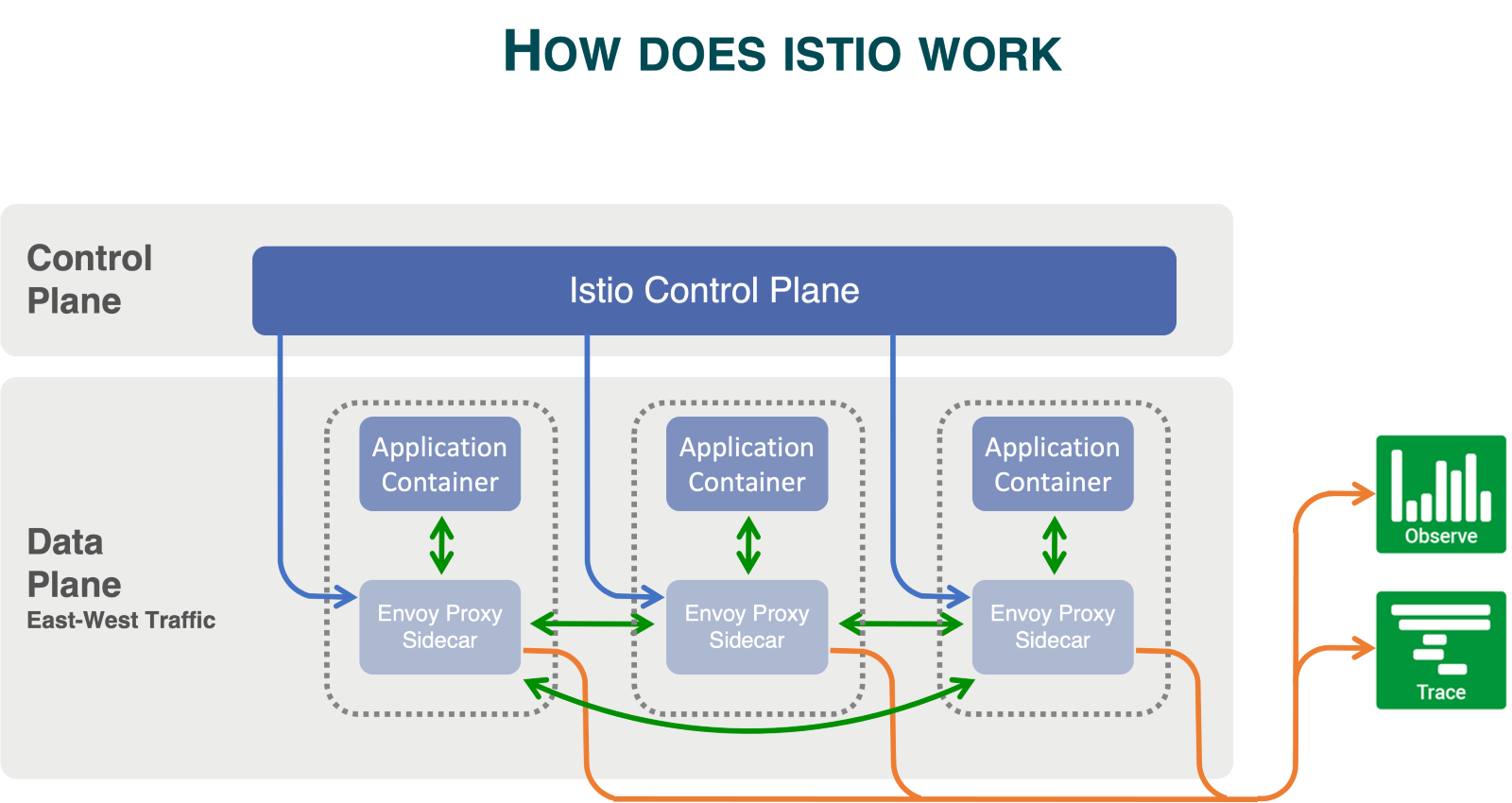 HOW DOES ISTIO WORK

Control Plane

Istio Control Plane

Data Plane
East-West Traffic

Application Container

Envoy Proxy Sidecar

Application Container

Envoy Proxy Sidecar

Application Container

Envoy Proxy Sidecar

Observe

Trace